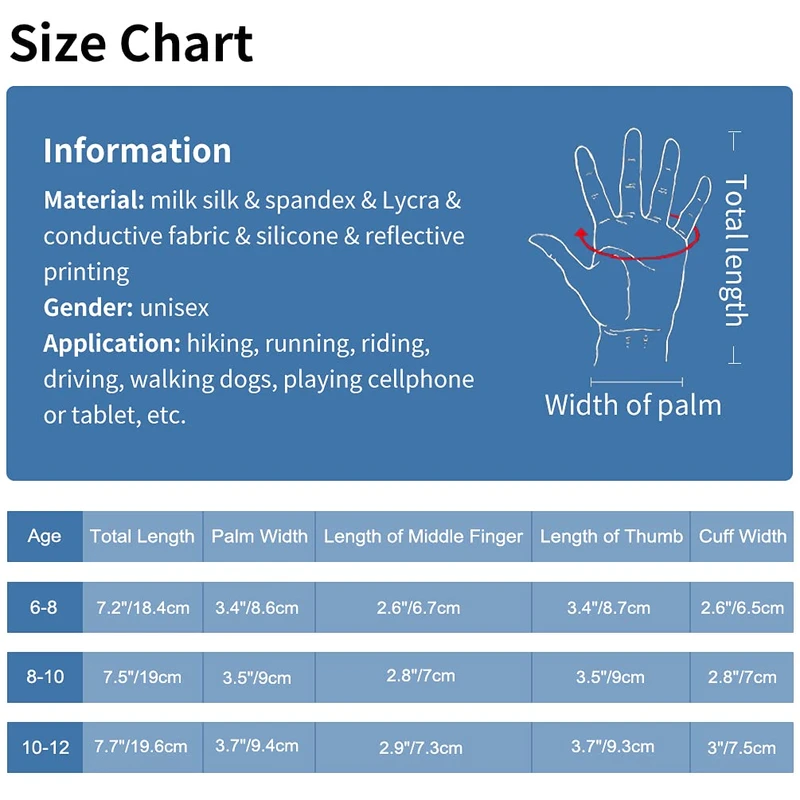 Size Chart

Information

Material: milk silk & spandex & Lycra & conductive fabric & silicone & reflective printing
Gender: unisex
Application: hiking, running, riding, driving, walking dogs, playing cellphone or tablet, etc.

Total length

Width of palm

| Age | Total Length | Palm Width | Length of Middle Finger | Length of Thumb | Cuff Width |
|---|---|---|---|---|---|
| 6-8 | 7.2"/18.4cm | 3.4"/8.6cm | 2.6"/6.7cm | 3.4"/8.7cm | 2.6"/6.5cm |
| 8-10 | 7.5"/19cm | 3.5"/9cm | 2.8"/7cm | 3.5"/9cm | 2.8"/7cm |
| 10-12 | 7.7"/19.6cm | 3.7"/9.4cm | 2.9"/7.3cm | 3.7"/9.3cm | 3"/7.5cm |